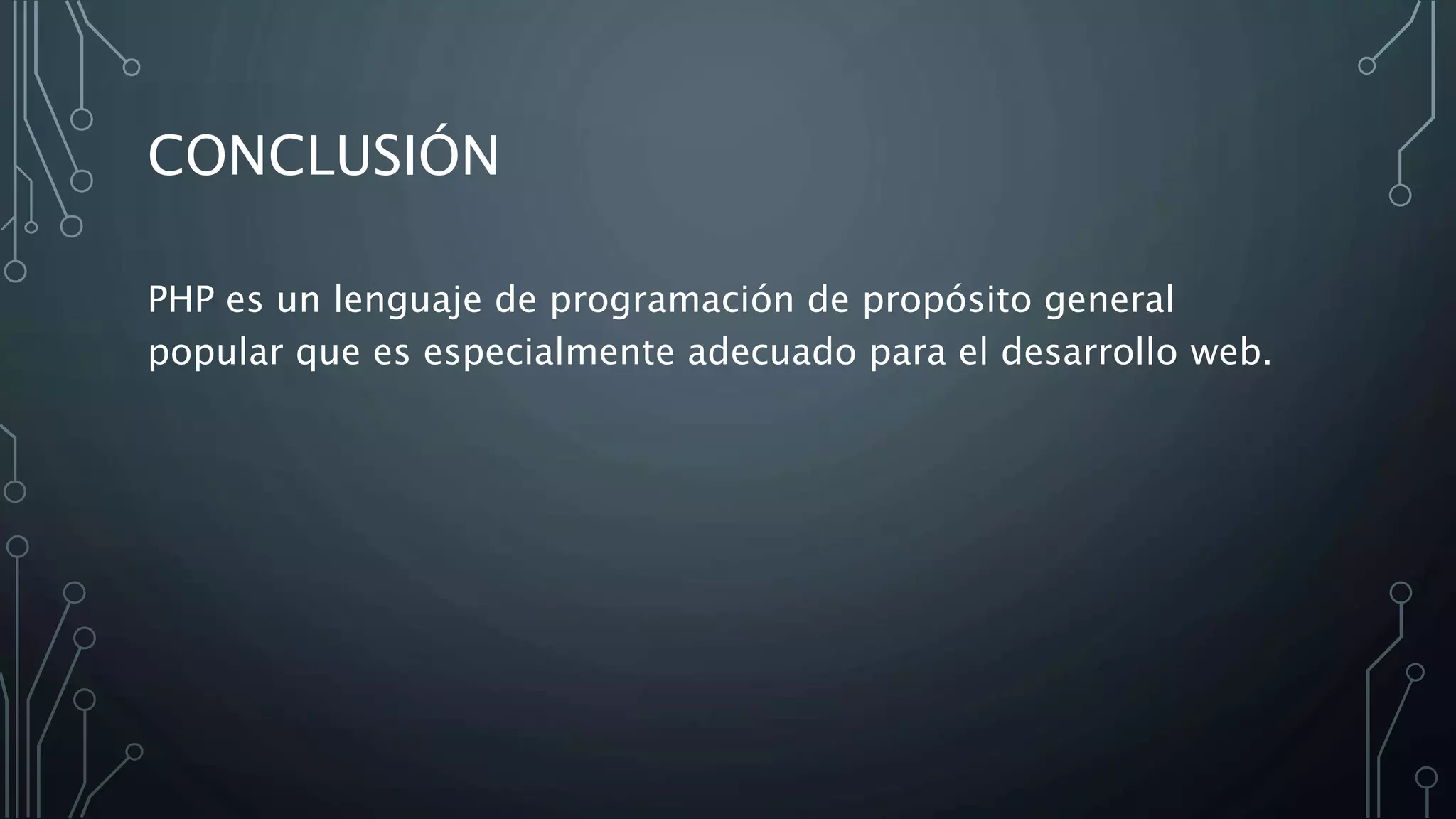 CONCLUSIÓN

PHP es un lenguaje de programación de propósito general popular que es especialmente adecuado para el desarrollo web.